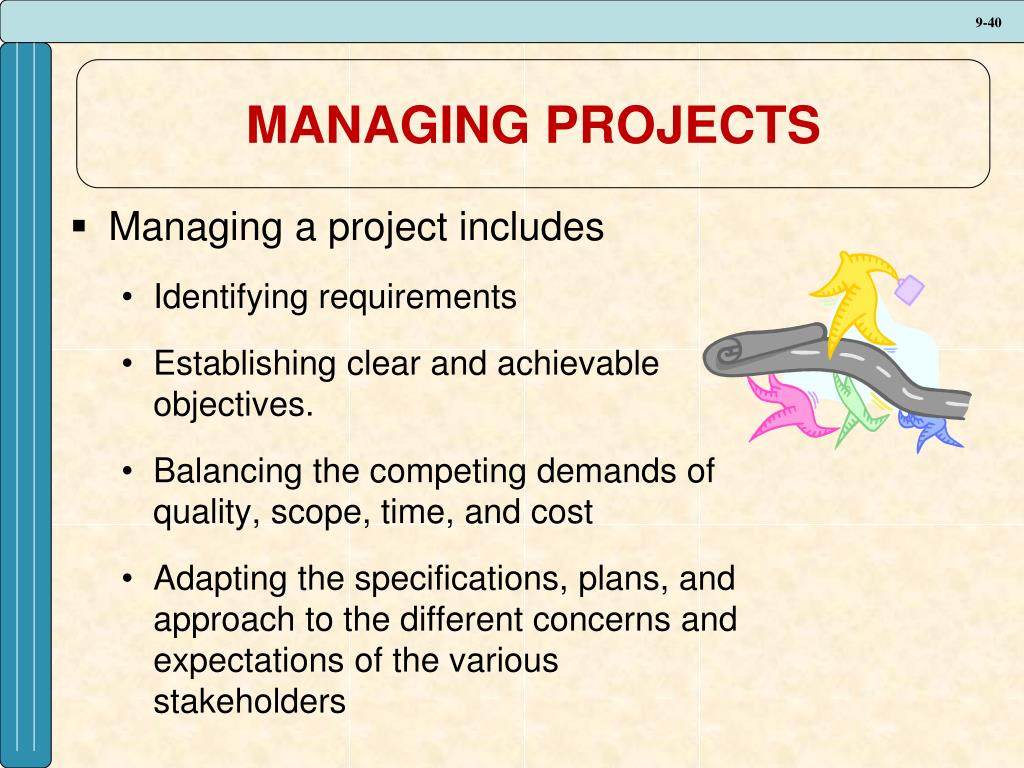 9-40

MANAGING PROJECTS

▪ Managing a project includes

• Identifying requirements

• Establishing clear and achievable objectives.

• Balancing the competing demands of quality, scope, time, and cost

• Adapting the specifications, plans, and approach to the different concerns and expectations of the various stakeholders